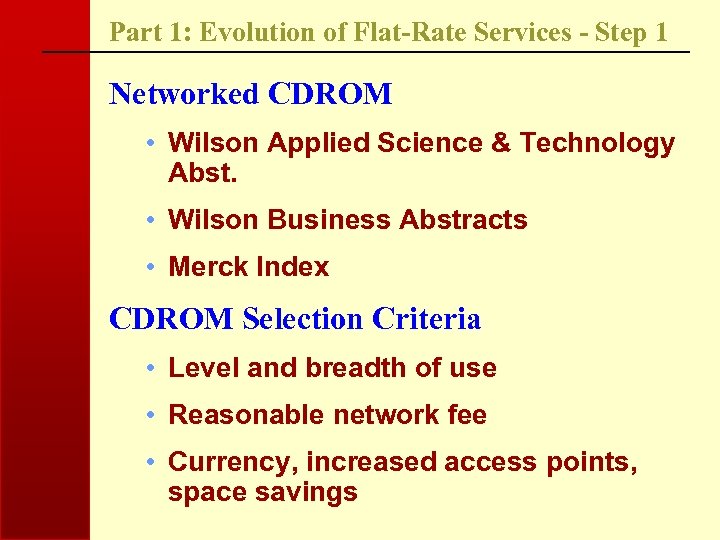 Part 1: Evolution of Flat-Rate Services - Step 1

Networked CDROM

• Wilson Applied Science & Technology Abst.

• Wilson Business Abstracts

• Merck Index

CDROM Selection Criteria

• Level and breadth of use

• Reasonable network fee

• Currency, increased access points, space savings